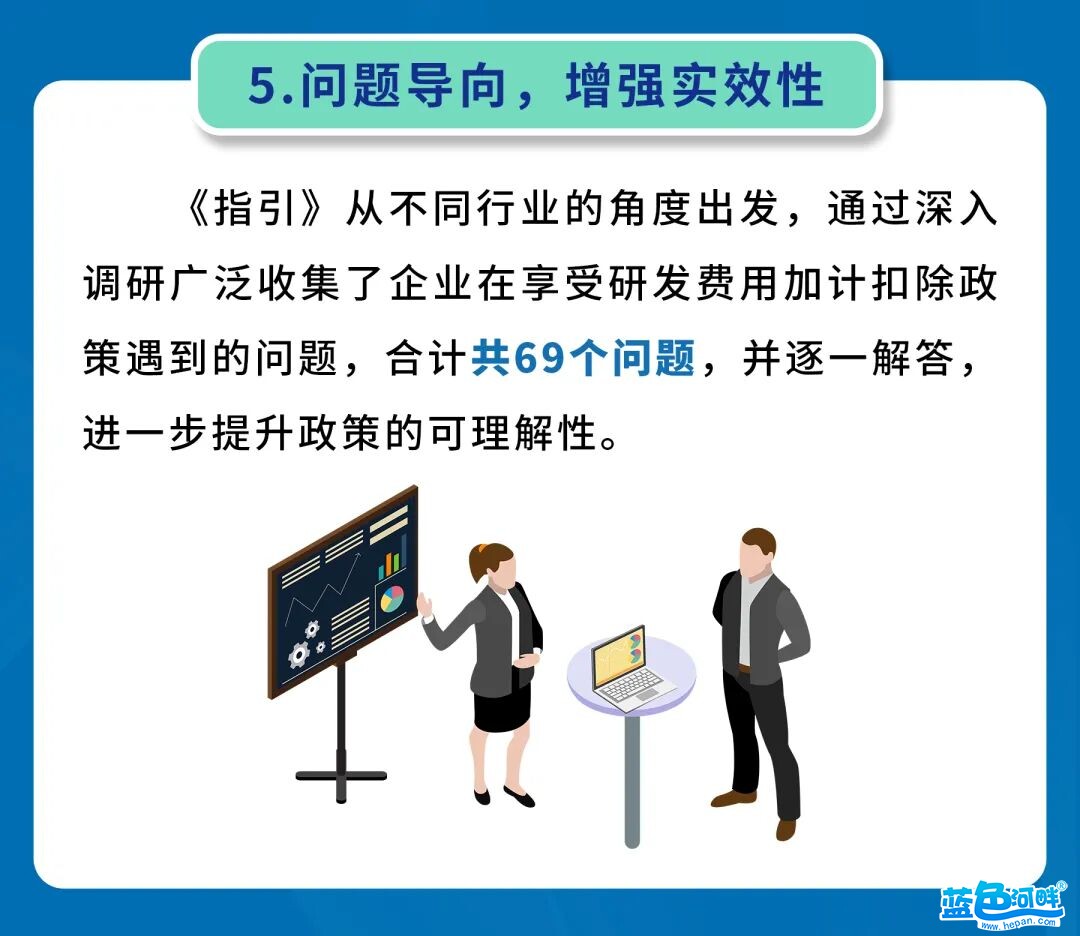 5.问题导向，增强实效性

《指引》从不同行业的角度出发，通过深入调研广泛收集了企业在享受研发费用加计扣除政策遇到的问题，合计共69个问题，并逐一解答，进一步提升政策的可理解性。

蓝色河畔®
www.hepan.com